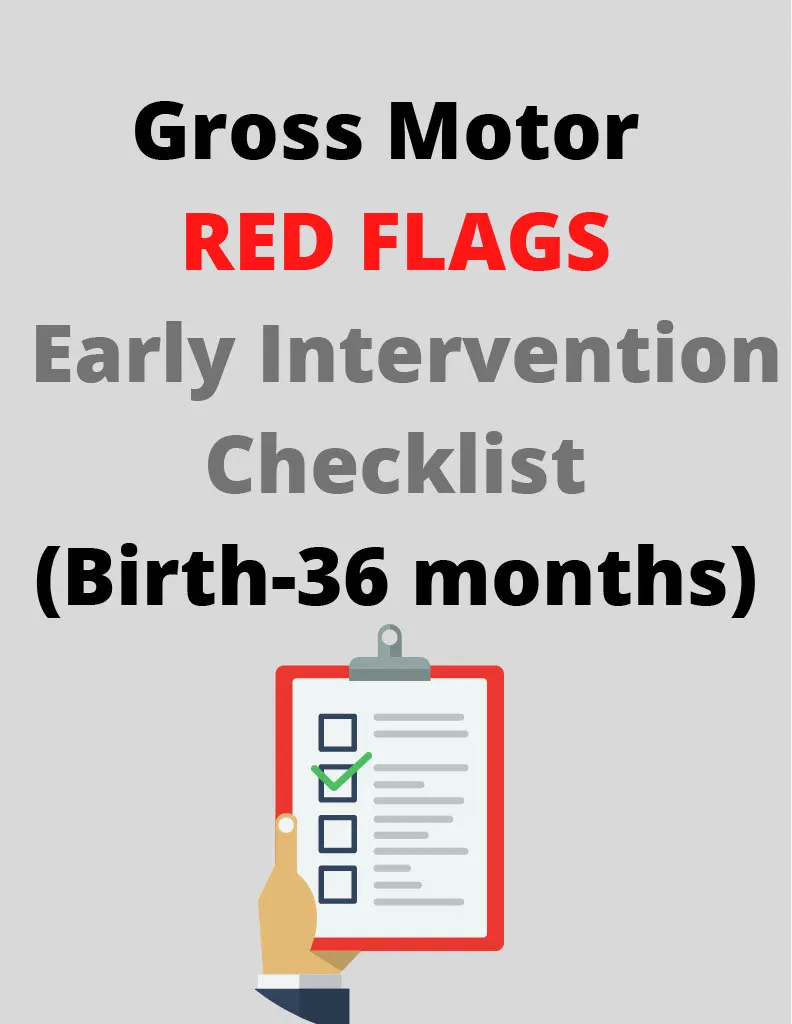 Gross Motor
RED FLAGS
Early Intervention Checklist
(Birth-36 months)